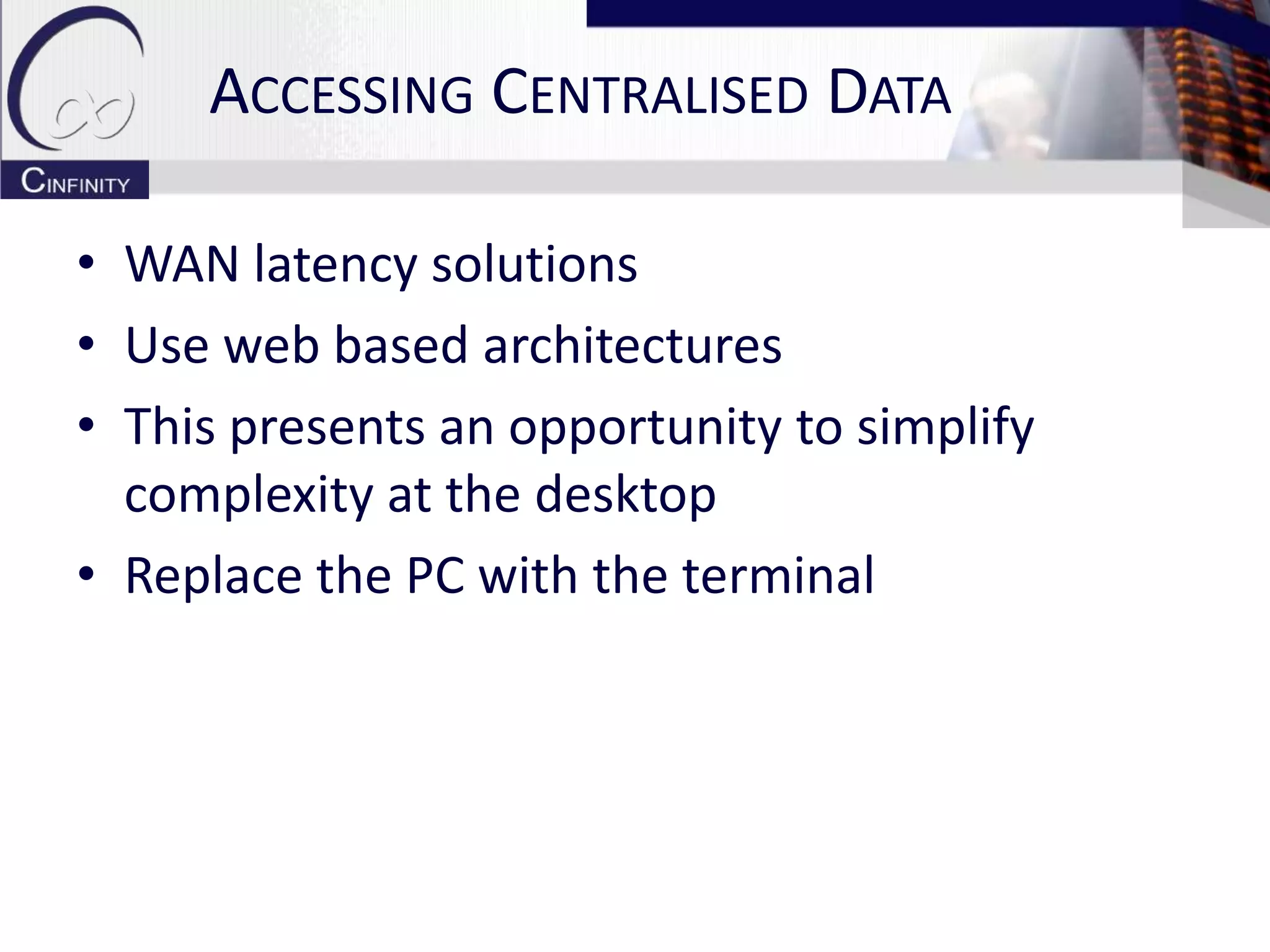 CINFINITY

ACCESSING CENTRALISED DATA

• WAN latency solutions
• Use web based architectures
• This presents an opportunity to simplify complexity at the desktop
• Replace the PC with the terminal